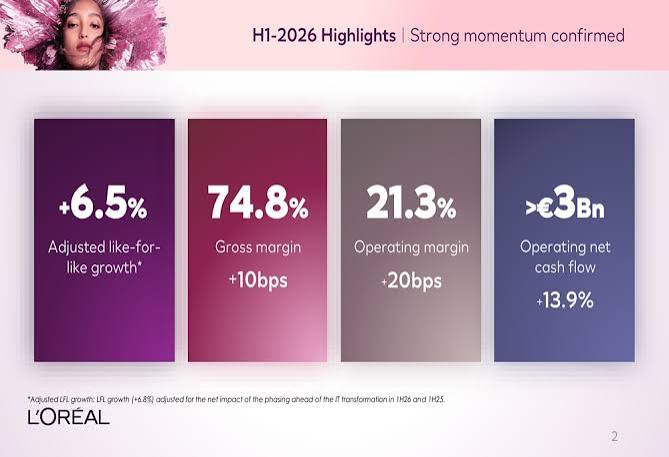 H1-2026 Highlights | Strong momentum confirmed

+6.5%
Adjusted like-for-like growth*

74.8%
Gross margin
+10bps

21.3%
Operating margin
+20bps

>€3Bn
Operating net cash flow
+13.9%

*Adjusted LFL growth: LFL growth (+6.8%) adjusted for the net impact of the phasing ahead of the IT transformation in 1H26 and 1H25.

L'ORÉAL

2